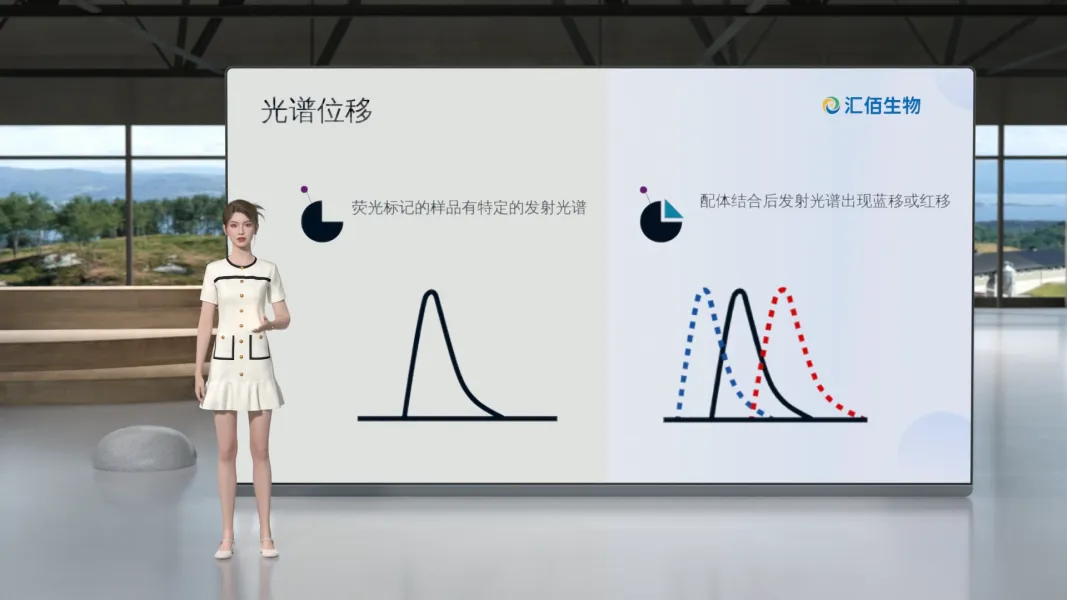 光谱位移

汇佰生物

荧光标记的样品有特定的发射光谱

配体结合后发射光谱出现蓝移或红移